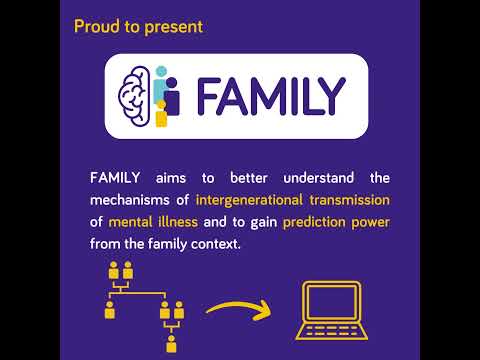 Proud to present

FAMILY

FAMILY aims to better understand the mechanisms of intergenerational transmission of mental illness and to gain prediction power from the family context.